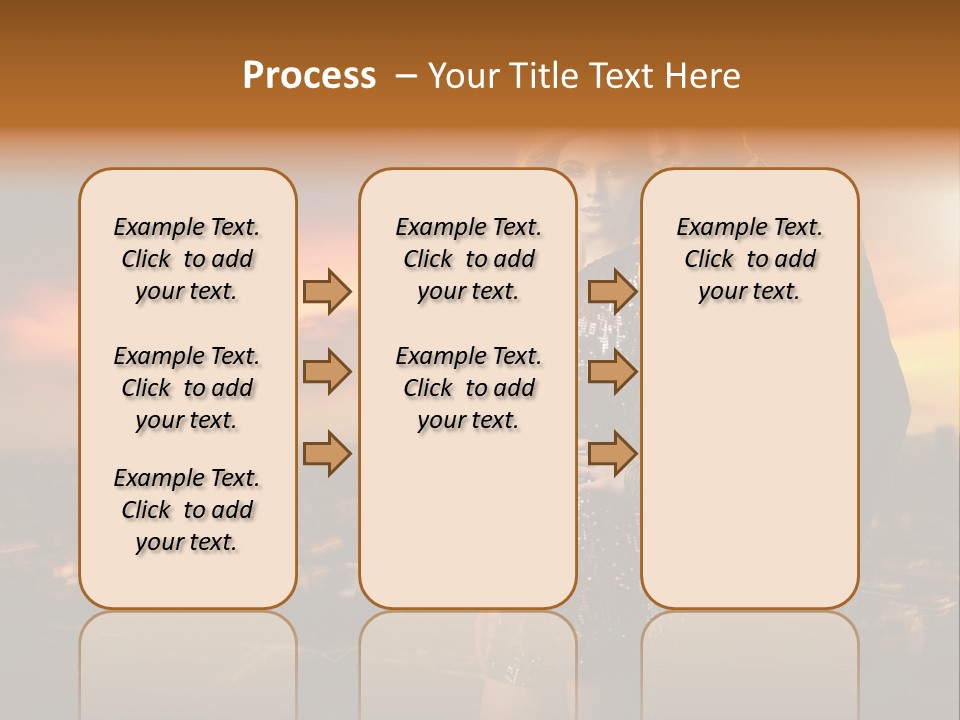 Process – Your Title Text Here

Example Text. Click to add your text.

Example Text. Click to add your text.

Example Text. Click to add your text.

Example Text. Click to add your text.

Example Text. Click to add your text.

Example Text. Click to add your text.